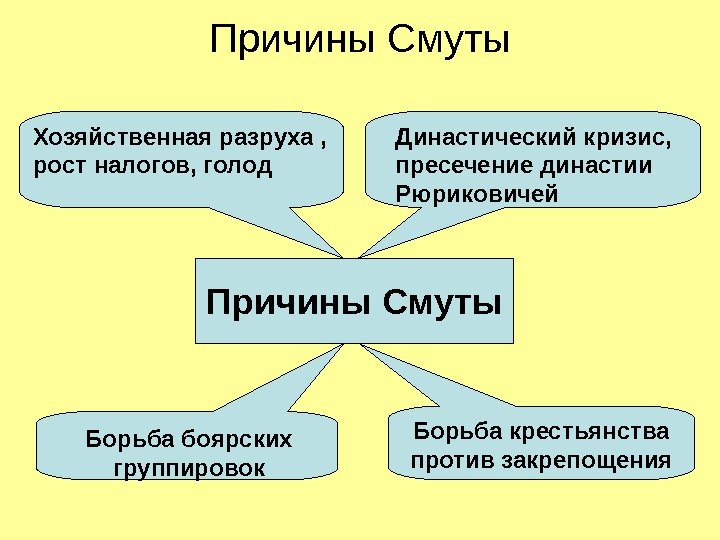 Причины Смуты

Хозяйственная разруха , рост налогов, голод

Династический кризис, пресечение династии Рюриковичей

Причины Смуты

Борьба боярских группировок

Борьба крестьянства против закрепощения